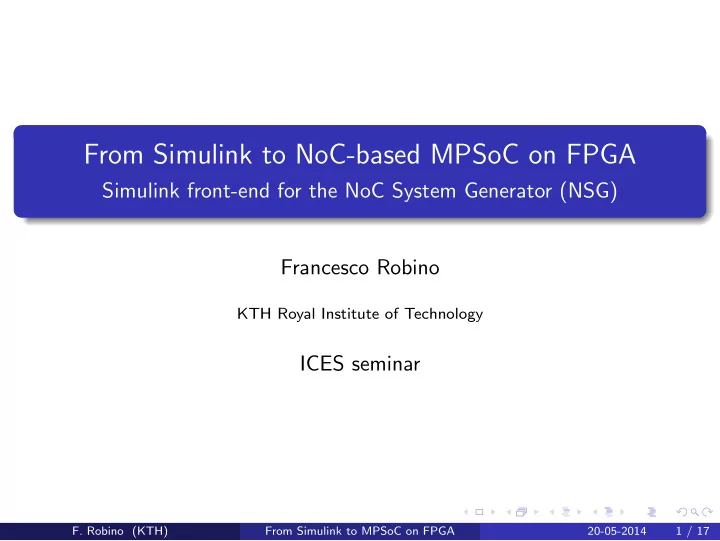 From Simulink to NoC-based MPSoC on FPGA
Simulink front-end for the NoC System Generator (NSG)

Francesco Robino

KTH Royal Institute of Technology

ICES seminar

F. Robino (KTH) From Simulink to MPSoC on FPGA 20-05-2014 1 / 17